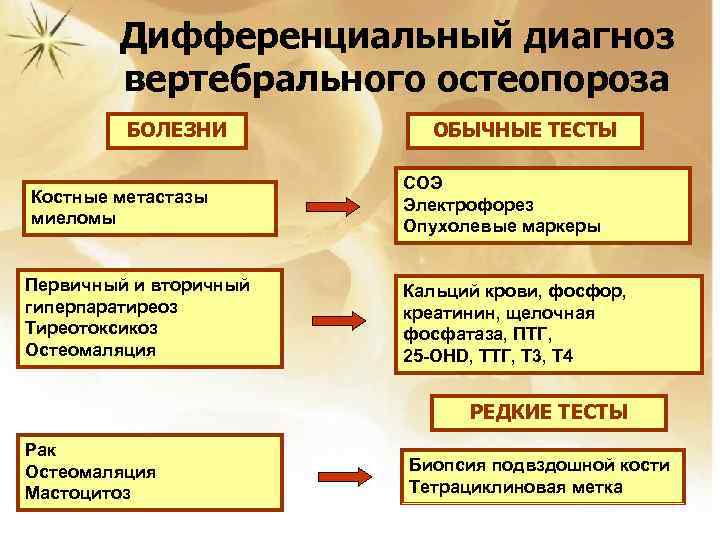 Дифференциальный диагноз вертебрального остеопороза

БОЛЕЗНИ

ОБЫЧНЫЕ ТЕСТЫ

Костные метастазы миеломы

СОЭ
Электрофорез
Опухолевые маркеры

Первичный и вторичный гиперпаратиреоз
Тиреотоксикоз
Остеомаляция

Кальций крови, фосфор, креатинин, щелочная фосфатаза, ПТГ,
25-OHD, ТТГ, Т3, Т4

РЕДКИЕ ТЕСТЫ

Рак
Остеомаляция
Мастоцитоз

Биопсия подвздошной кости
Тетрациклиновая метка